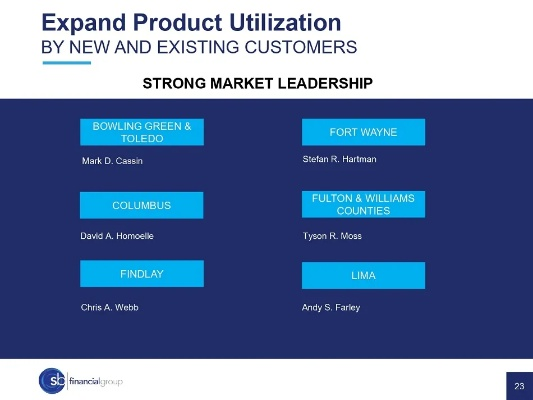 Expand Product Utilization
BY NEW AND EXISTING CUSTOMERS

STRONG MARKET LEADERSHIP

BOWLING GREEN & TOLEDO

Mark D. Cassin

COLUMBUS

David A. Homoelle

FINDLAY

Chris A. Webb

FORT WAYNE

Stefan R. Hartman

FULTON & WILLIAMS COUNTIES

Tyson R. Moss

LIMA

Andy S. Farley

sb financialgroup

23